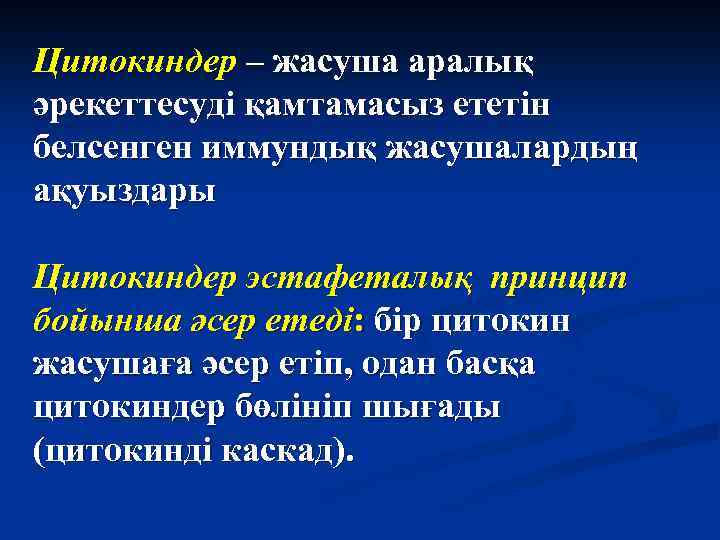 Цитокиндер – жасуша аралық әрекеттесуді қамтамасыз ететін белсенген иммундық жасушалардың ақуыздары

Цитокиндер эстафеталық принцип бойынша әсер етеді: бір цитокин жасушаға әсер етіп, одан басқа цитокиндер бөлініп шығады (цитокинді каскад).